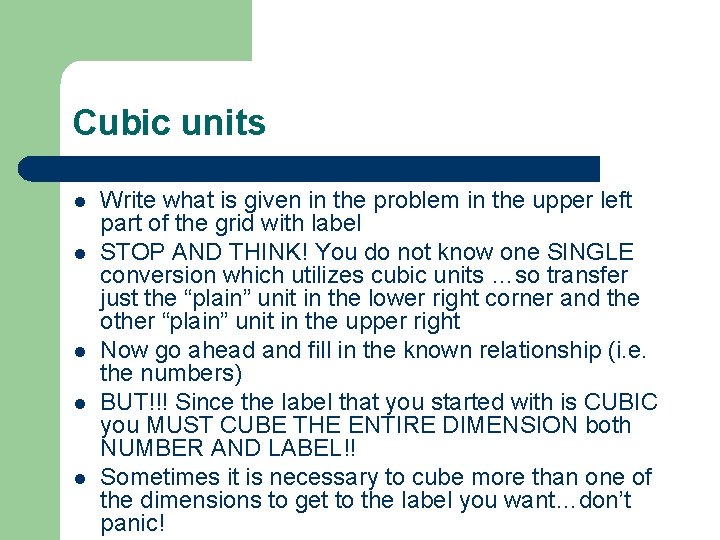 Cubic units

- Write what is given in the problem in the upper left part of the grid with label
- STOP AND THINK! You do not know one SINGLE conversion which utilizes cubic units …so transfer just the “plain” unit in the lower right corner and the other “plain” unit in the upper right
- Now go ahead and fill in the known relationship (i.e. the numbers)
- BUT!!! Since the label that you started with is CUBIC you MUST CUBE THE ENTIRE DIMENSION both NUMBER AND LABEL!!
- Sometimes it is necessary to cube more than one of the dimensions to get to the label you want…don’t panic!